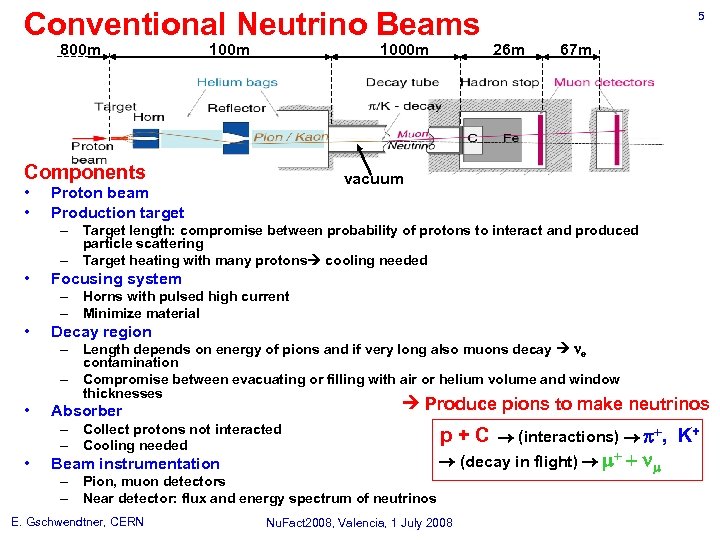 Conventional Neutrino Beams

5

800m 100m 1000m 26m 67m

Helium bags

Decay tube

Hadron stop

Muon detectors

Target

Horn

Reflector

$\pi$/K - decay

Proton beam

Pion / Kaon

Muon

Neutrino

C

Fe

vacuum

Components

• Proton beam
• Production target
  – Target length: compromise between probability of protons to interact and produced particle scattering
  – Target heating with many protons→ cooling needed
• Focusing system
  – Horns with pulsed high current
  – Minimize material
• Decay region
  – Length depends on energy of pions and if very long also muons decay → $\nu_e$ contamination
  – Compromise between evacuating or filling with air or helium volume and window thicknesses
• Absorber
  – Collect protons not interacted
  – Cooling needed
• Beam instrumentation
  – Pion, muon detectors
  – Near detector: flux and energy spectrum of neutrinos

→ Produce pions to make neutrinos

p + C → (interactions) → $\pi^+$, $K^+$
→ (decay in flight) → $\mu^+ + \nu_\mu$

E. Gschwendtner, CERN

NuFact2008, Valencia, 1 July 2008